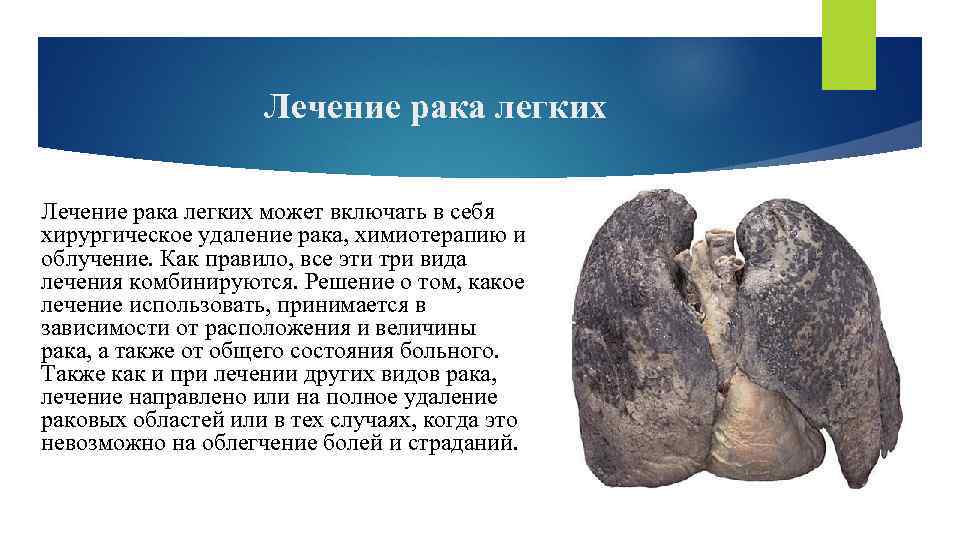 Лечение рака легких

Лечение рака легких может включать в себя хирургическое удаление рака, химиотерапию и облучение. Как правило, все эти три вида лечения комбинируются. Решение о том, какое лечение использовать, принимается в зависимости от расположения и величины рака, а также от общего состояния больного. Также как и при лечении других видов рака, лечение направлено или на полное удаление раковых областей или в тех случаях, когда это невозможно на облегчение болей и страданий.